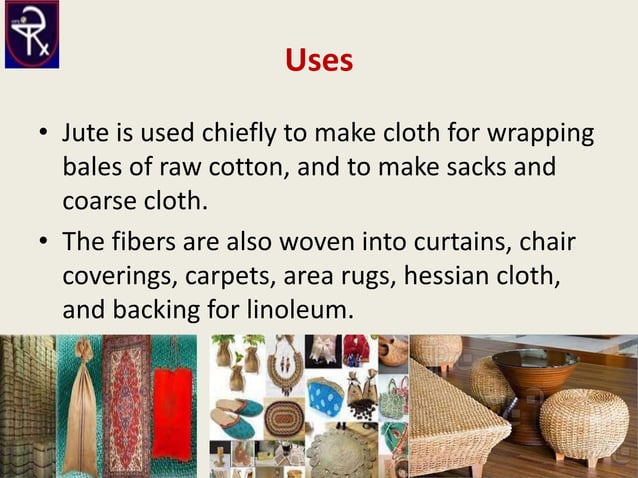 Uses

• Jute is used chiefly to make cloth for wrapping bales of raw cotton, and to make sacks and coarse cloth.

• The fibers are also woven into curtains, chair coverings, carpets, area rugs, hessian cloth, and backing for linoleum.